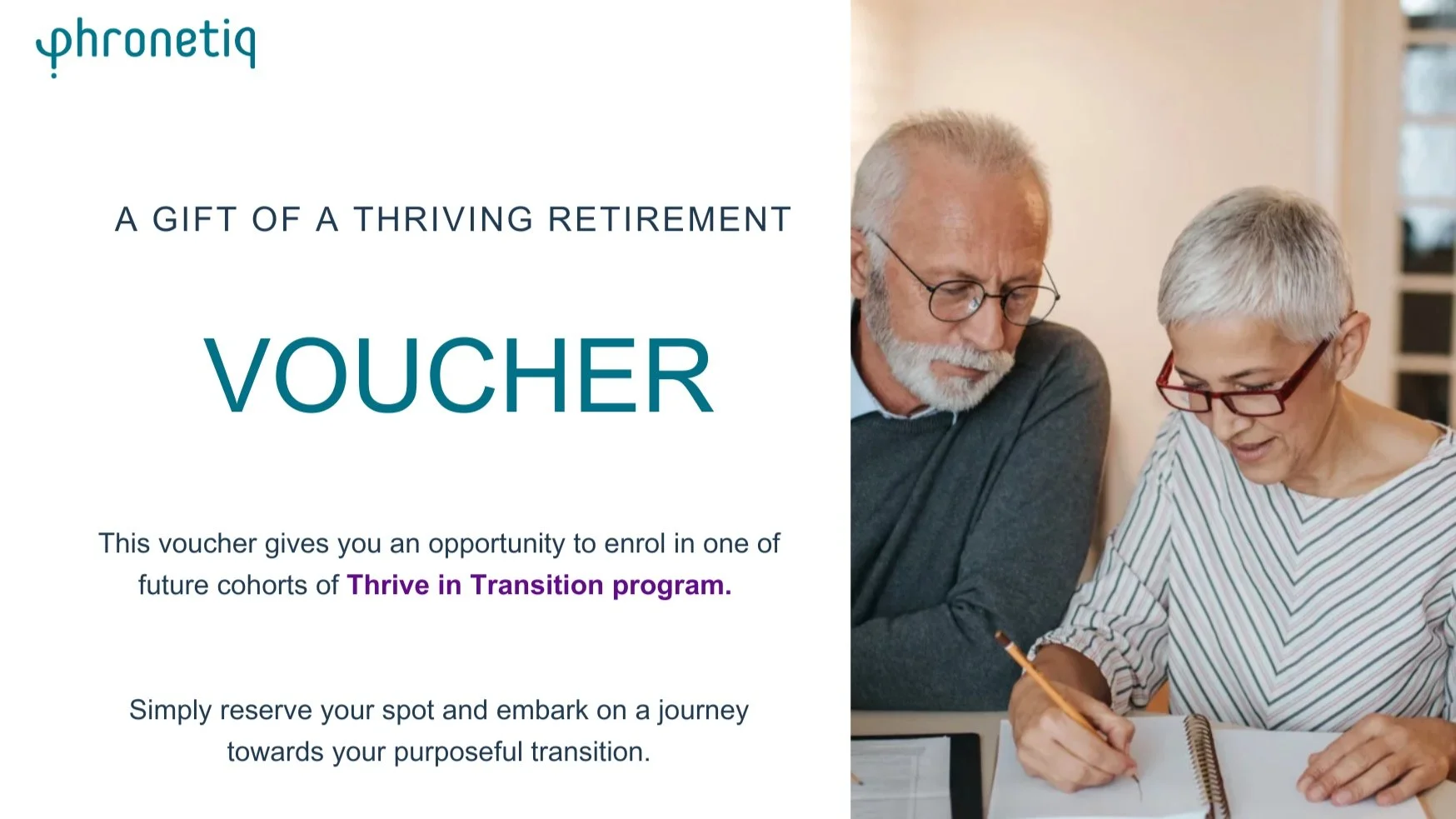 phronetiq

A GIFT OF A THRIVING RETIREMENT

VOUCHER

This voucher gives you an opportunity to enrol in one of future cohorts of Thrive in Transition program.

Simply reserve your spot and embark on a journey towards your purposeful transition.